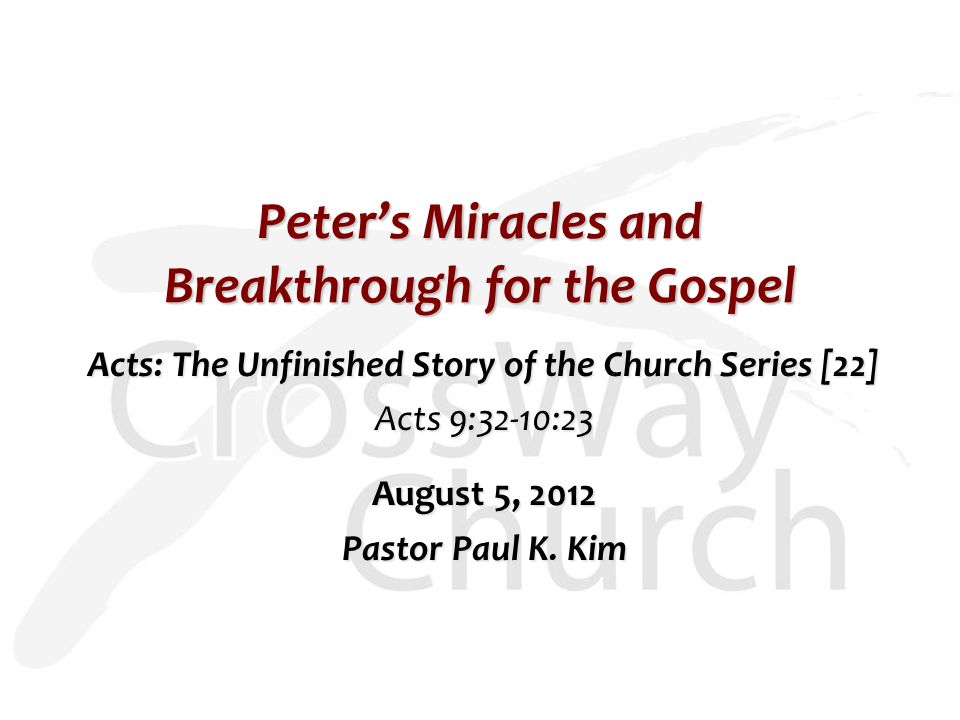 Peter's Miracles and Breakthrough for the Gospel

Acts: The Unfinished Story of the Church Series [22]

Acts 9:32-10:23

August 5, 2012

Pastor Paul K. Kim

CrossWay Church